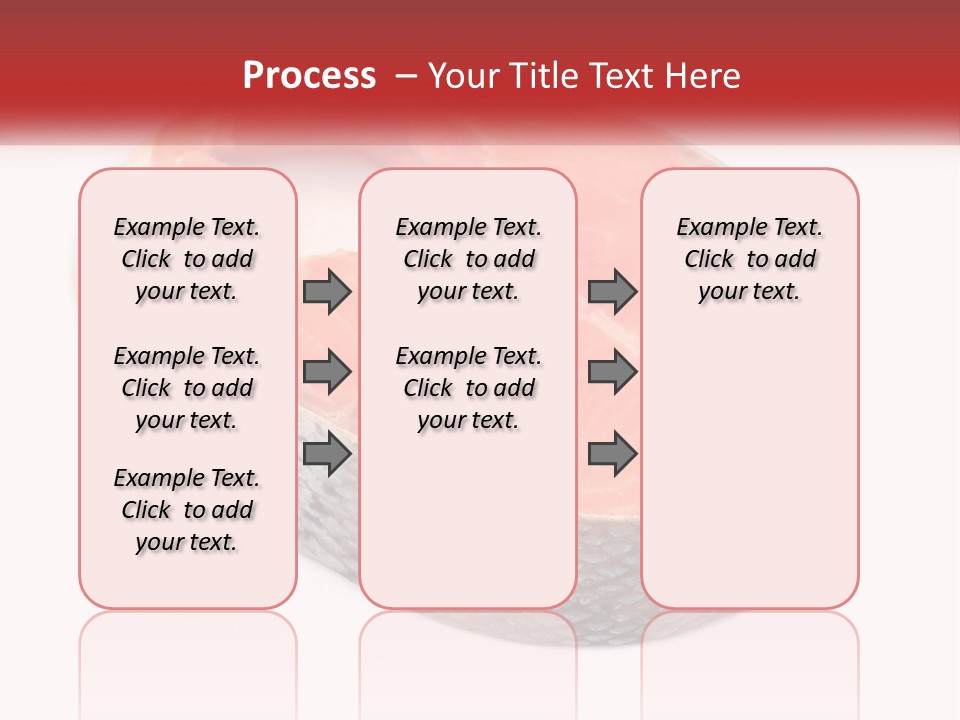 Process – Your Title Text Here

Example Text. Click to add your text.

Example Text. Click to add your text.

Example Text. Click to add your text.

Example Text. Click to add your text.

Example Text. Click to add your text.

Example Text. Click to add your text.